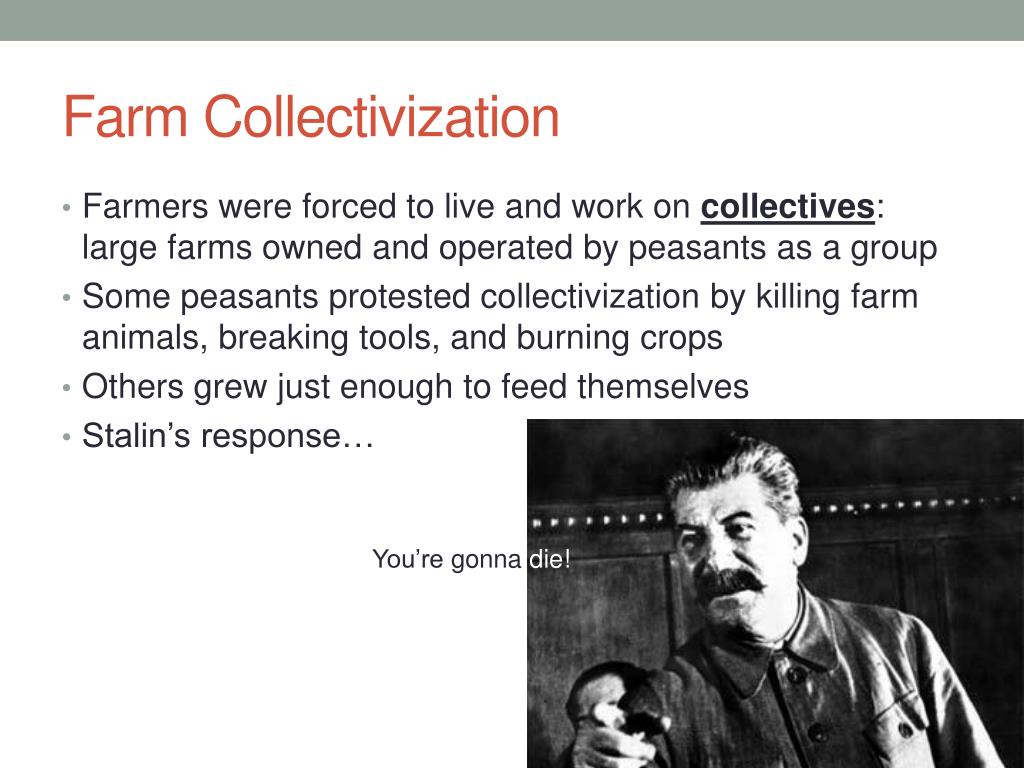 Farm Collectivization

• Farmers were forced to live and work on collectives: large farms owned and operated by peasants as a group
• Some peasants protested collectivization by killing farm animals, breaking tools, and burning crops
• Others grew just enough to feed themselves
• Stalin's response…

You're gonna die!